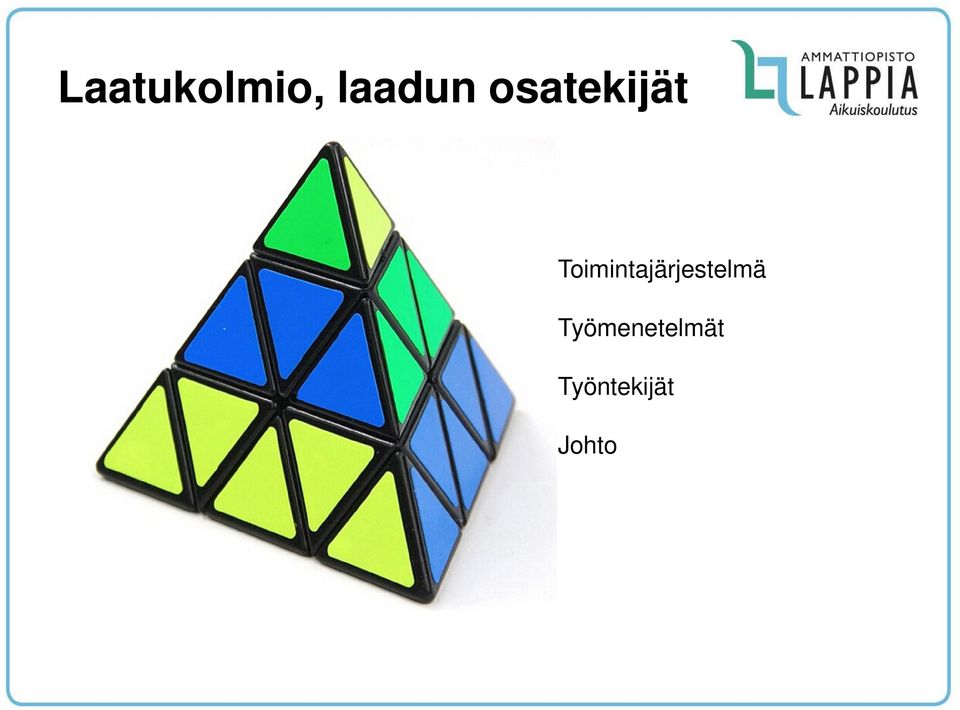 Laatukolmio, laadun osatekijät

AMMATTIOPISTO
LAPPIA
Aikuiskoulutus

Toimintajärjestelmä

Työmenetelmät

Työntekijät

Johto